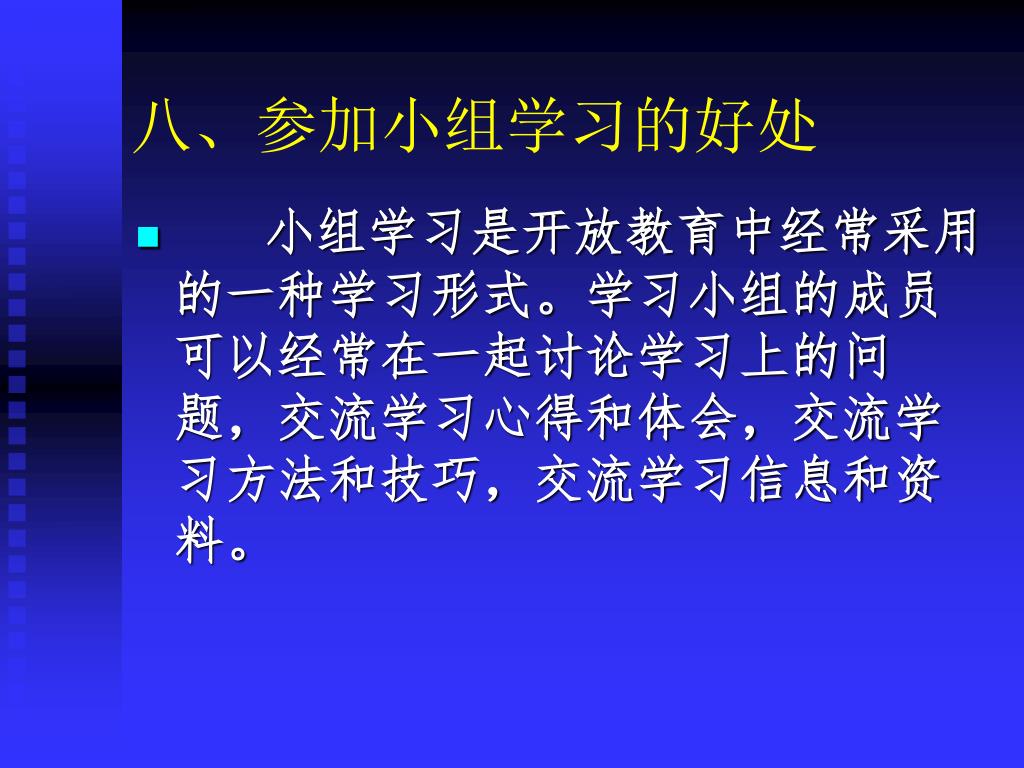 八、参加小组学习的好处

小组学习是开放教育中经常采用的一种学习形式。学习小组的成员可以经常在一起讨论学习上的问题，交流学习心得和体会，交流学习方法和技巧，交流学习信息和资料。